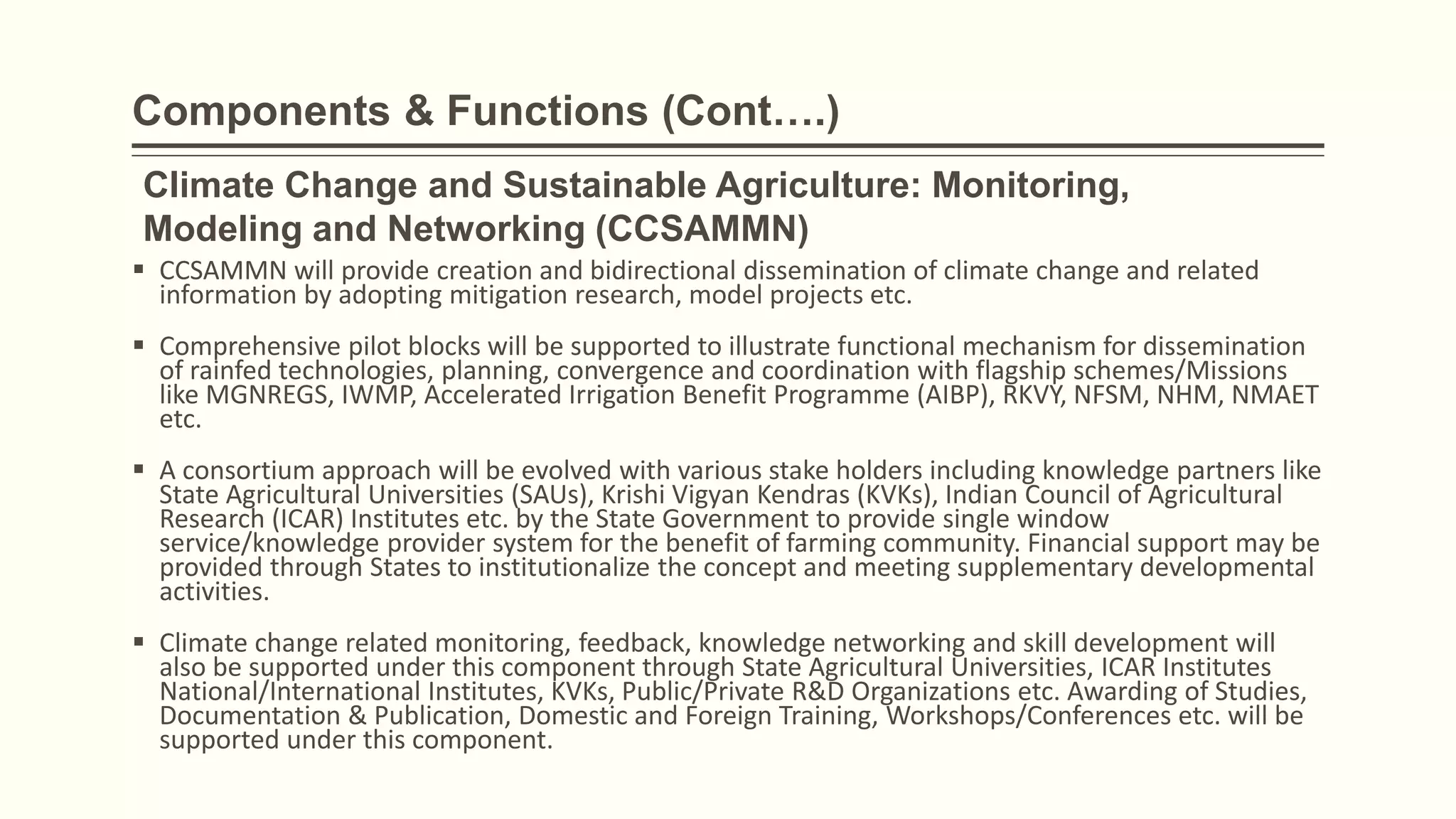 Components & Functions (Cont….)

Climate Change and Sustainable Agriculture: Monitoring, Modeling and Networking (CCSAMMN)

▪ CCSAMMN will provide creation and bidirectional dissemination of climate change and related information by adopting mitigation research, model projects etc.

▪ Comprehensive pilot blocks will be supported to illustrate functional mechanism for dissemination of rainfed technologies, planning, convergence and coordination with flagship schemes/Missions like MGNREGS, IWMP, Accelerated Irrigation Benefit Programme (AIBP), RKVY, NFSM, NHM, NMAET etc.

▪ A consortium approach will be evolved with various stake holders including knowledge partners like State Agricultural Universities (SAUs), Krishi Vigyan Kendras (KVKs), Indian Council of Agricultural Research (ICAR) Institutes etc. by the State Government to provide single window service/knowledge provider system for the benefit of farming community. Financial support may be provided through States to institutionalize the concept and meeting supplementary developmental activities.

▪ Climate change related monitoring, feedback, knowledge networking and skill development will also be supported under this component through State Agricultural Universities, ICAR Institutes National/International Institutes, KVKs, Public/Private R&D Organizations etc. Awarding of Studies, Documentation & Publication, Domestic and Foreign Training, Workshops/Conferences etc. will be supported under this component.